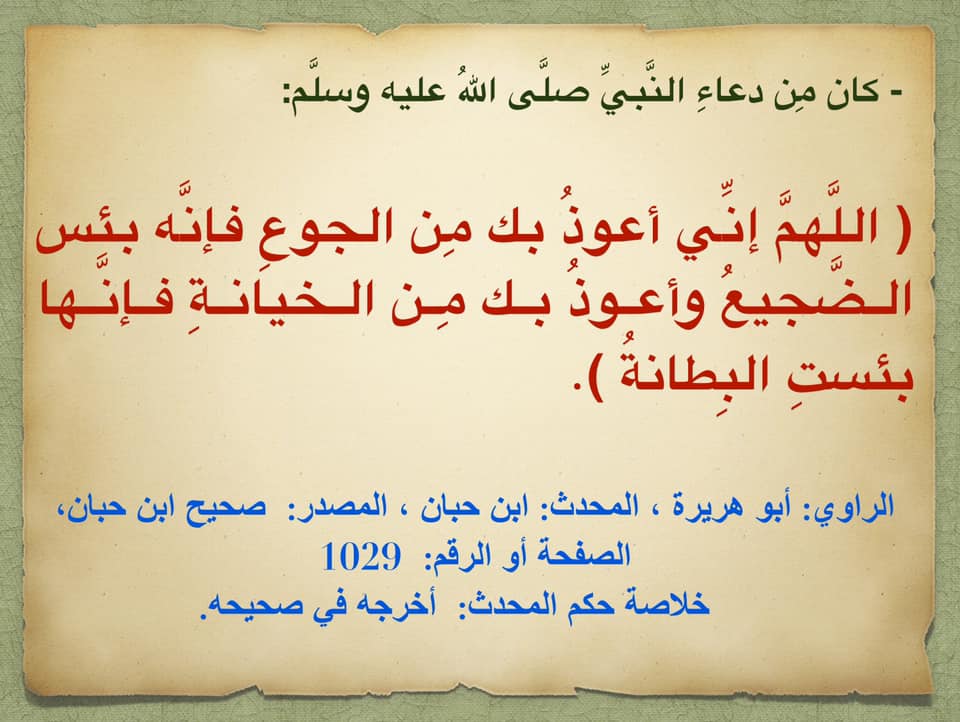 - كان مِن دعاءِ النَّبيِّ صلَّى اللهُ عليه وسلَّم:

( اللَّهمَّ إنِّي أعوذُ بك مِن الجوعِ فإنَّه بئس الضَّجيعُ وأعوذُ بك مِن الخيانةِ فإنَّها بئستِ البِطانةُ ).

الراوي: أبو هريرة ، المحدث: ابن حبان ، المصدر: صحيح ابن حبان،
الصفحة أو الرقم: 1029
خلاصة حكم المحدث: أخرجه في صحيحه.